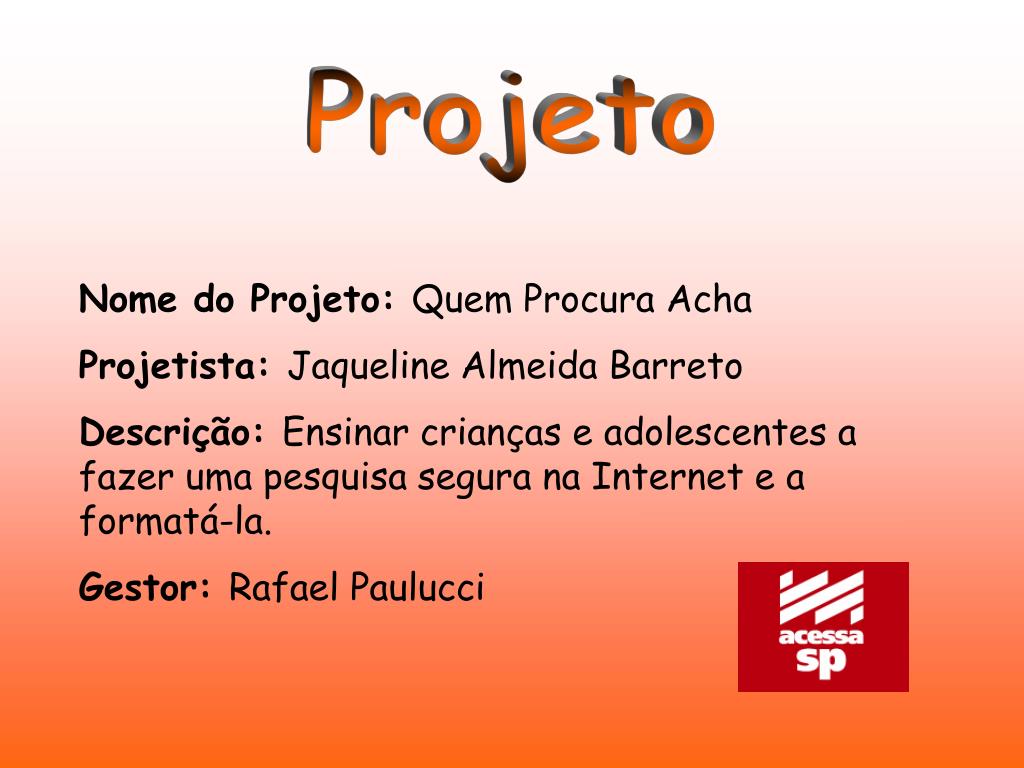 Projeto

Nome do Projeto: Quem Procura Acha

Projetista: Jaqueline Almeida Barreto

Descrição: Ensinar crianças e adolescentes a fazer uma pesquisa segura na Internet e a formatá-la.

Gestor: Rafael Paulucci

acessa sp